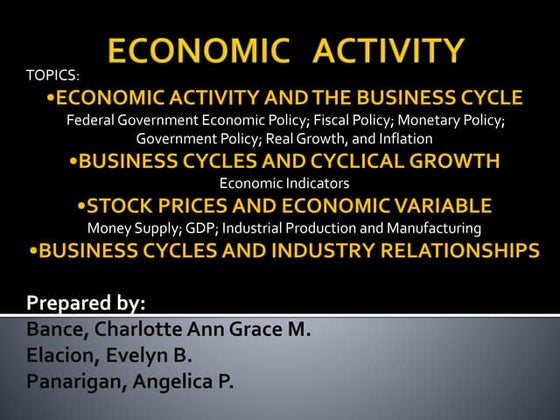 ECONOMIC ACTIVITY

TOPICS:

•ECONOMIC ACTIVITY AND THE BUSINESS CYCLE

Federal Government Economic Policy; Fiscal Policy; Monetary Policy; Government Policy; Real Growth, and Inflation

•BUSINESS CYCLES AND CYCLICAL GROWTH

Economic Indicators

•STOCK PRICES AND ECONOMIC VARIABLE

Money Supply; GDP; Industrial Production and Manufacturing

•BUSINESS CYCLES AND INDUSTRY RELATIONSHIPS

Prepared by:

Bance, Charlotte Ann Grace M.
Elacion, Evelyn B.
Panarigan, Angelica P.